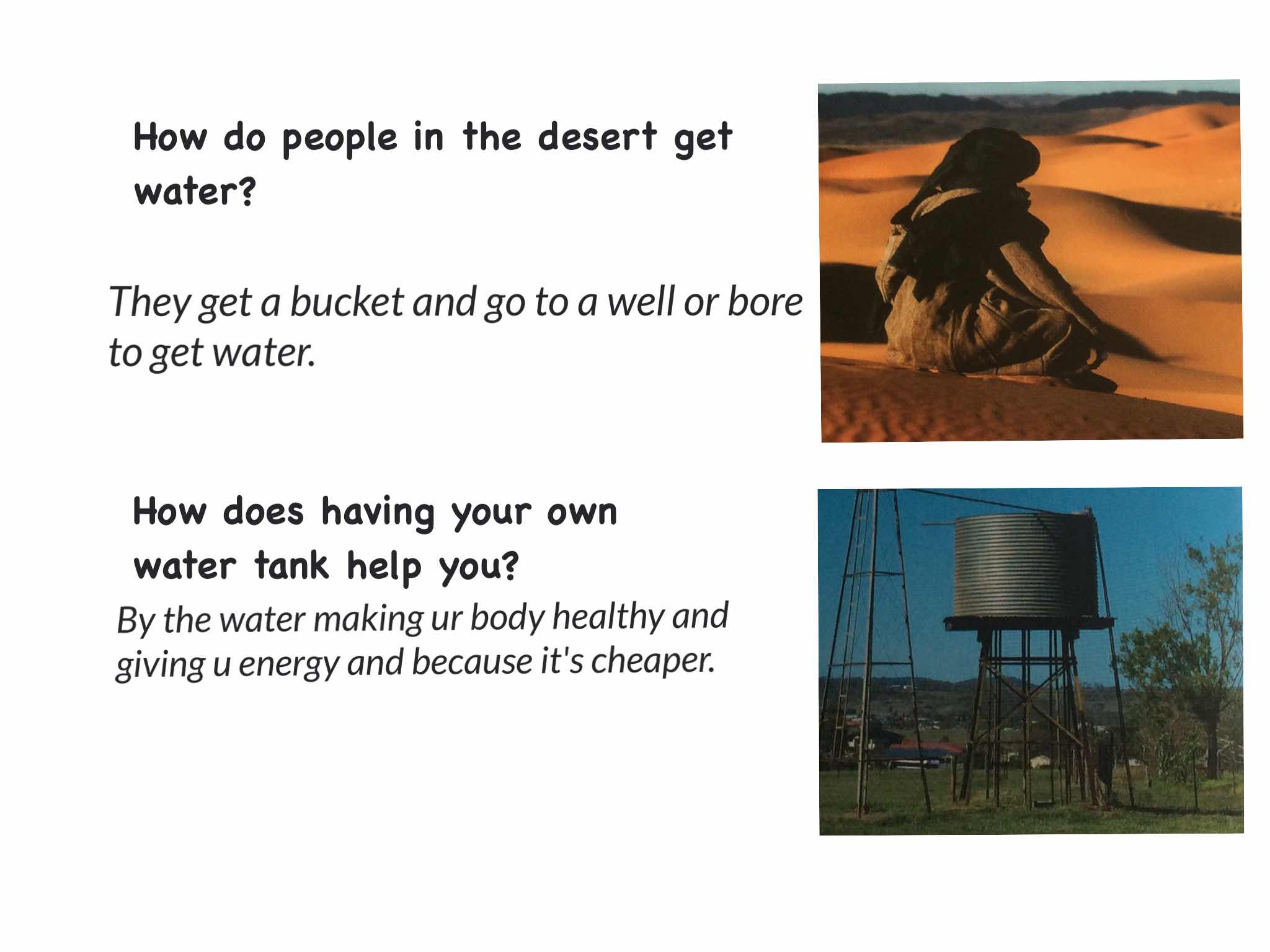 How do people in the desert get water?

They get a bucket and go to a well or bore to get water.

How does having your own water tank help you?

By the water making ur body healthy and giving u energy and because it's cheaper.